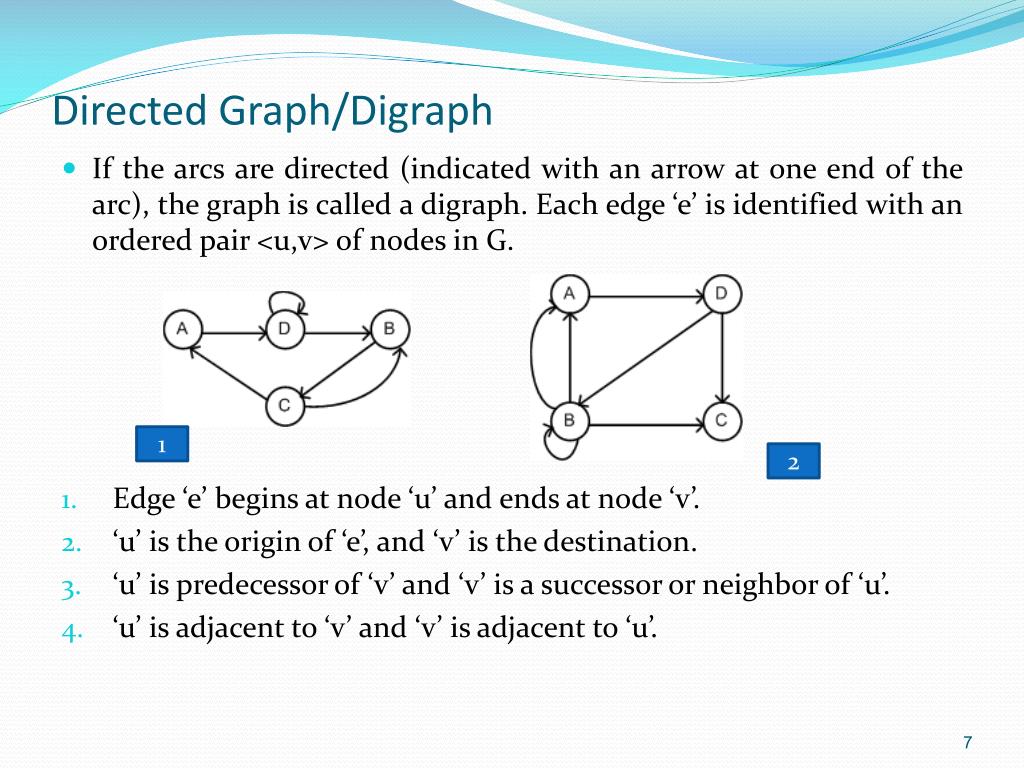 Directed Graph/Digraph

If the arcs are directed (indicated with an arrow at one end of the arc), the graph is called a digraph. Each edge ‘e’ is identified with an ordered pair <u,v> of nodes in G.

A
D
B
C
1

A
D
B
C
2

1. Edge ‘e’ begins at node ‘u’ and ends at node ‘v’.
2. ‘u’ is the origin of ‘e’, and ‘v’ is the destination.
3. ‘u’ is predecessor of ‘v’ and ‘v’ is a successor or neighbor of ‘u’.
4. ‘u’ is adjacent to ‘v’ and ‘v’ is adjacent to ‘u’.

7